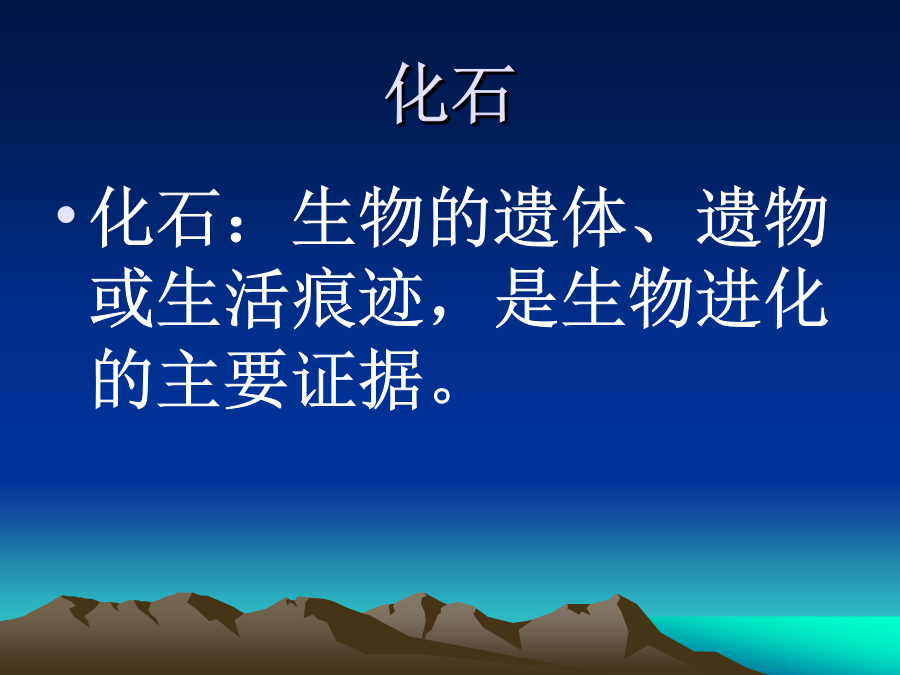 化石

• 化石：生物的遗体、遗物或生活痕迹，是生物进化的主要证据。